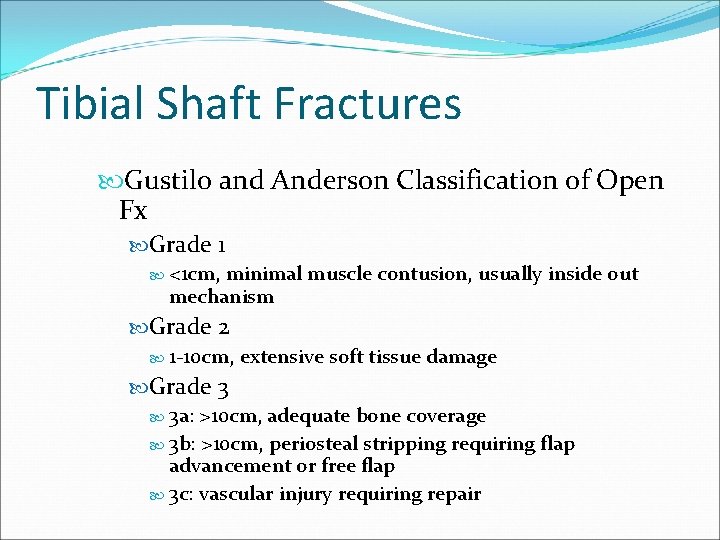 Tibial Shaft Fractures

Gustilo and Anderson Classification of Open Fx

Grade 1

<1cm, minimal muscle contusion, usually inside out mechanism

Grade 2

1-10cm, extensive soft tissue damage

Grade 3

3a: >10cm, adequate bone coverage

3b: >10cm, periosteal stripping requiring flap advancement or free flap

3c: vascular injury requiring repair